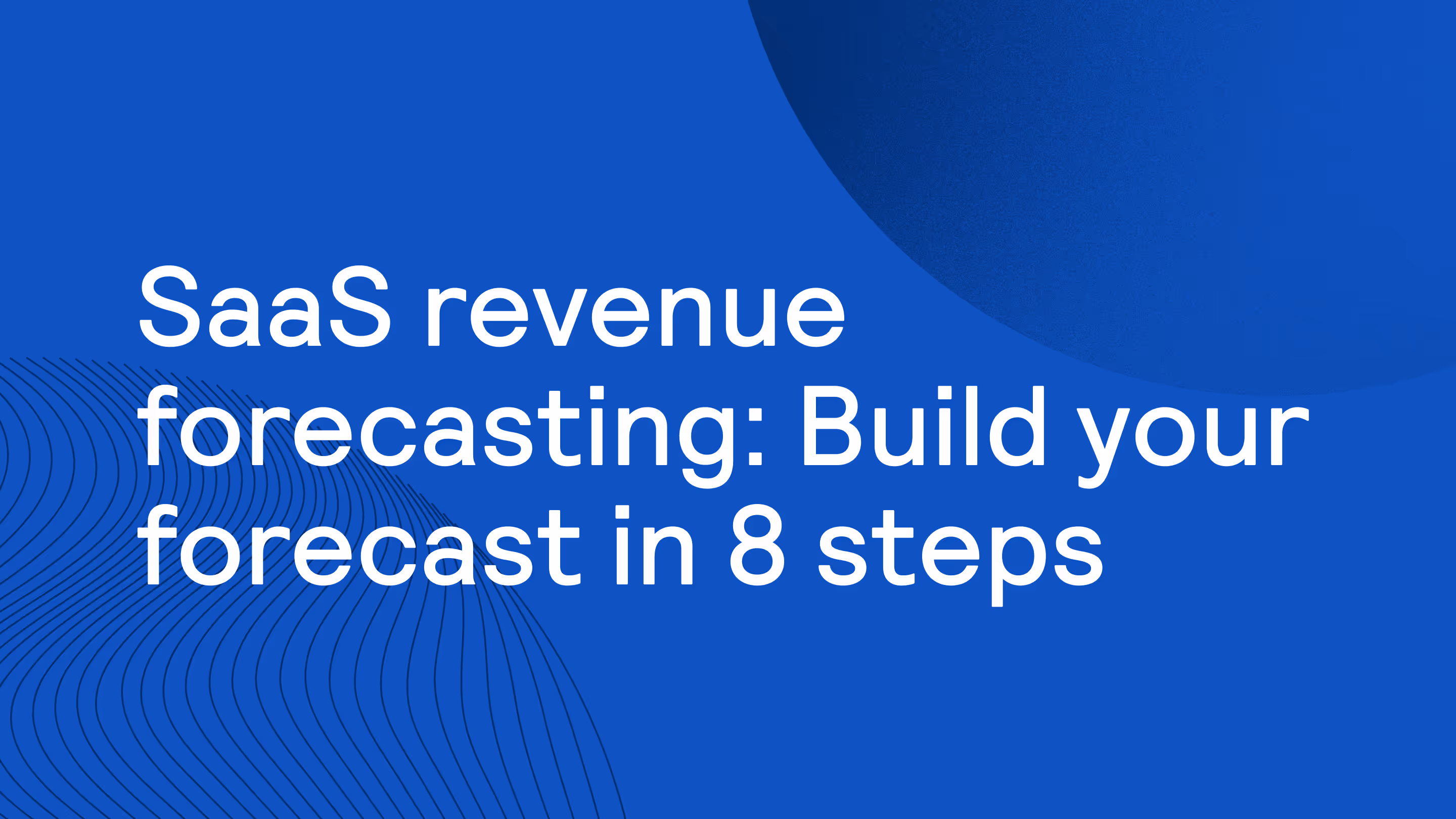 SaaS revenue forecasting: Build your forecast in 8 steps